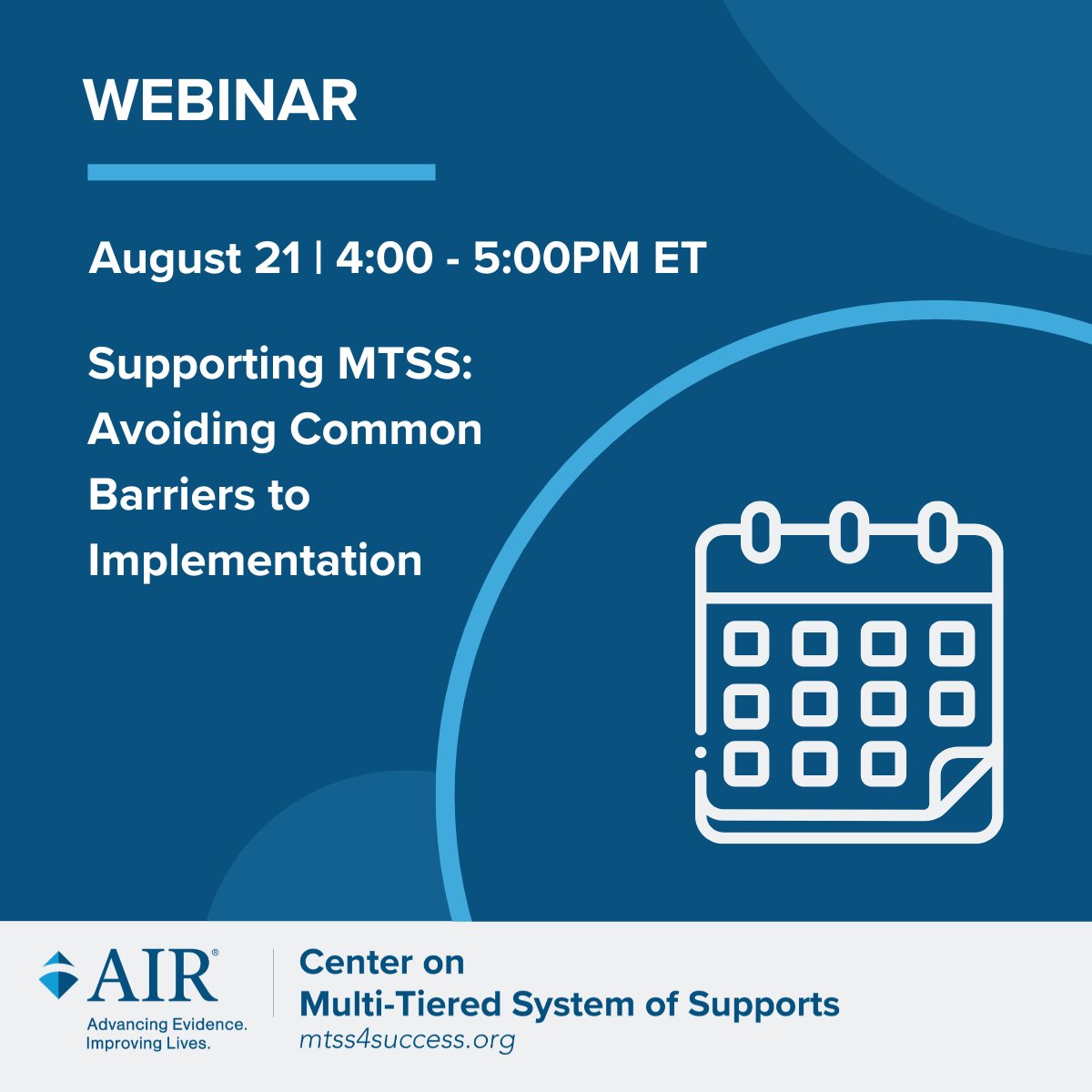 WEBINAR

August 21 | 4:00 - 5:00PM ET

Supporting MTSS: Avoiding Common Barriers to Implementation

AIR®
Advancing Evidence.
Improving Lives.

Center on
Multi-Tiered System of Supports
mtss4success.org